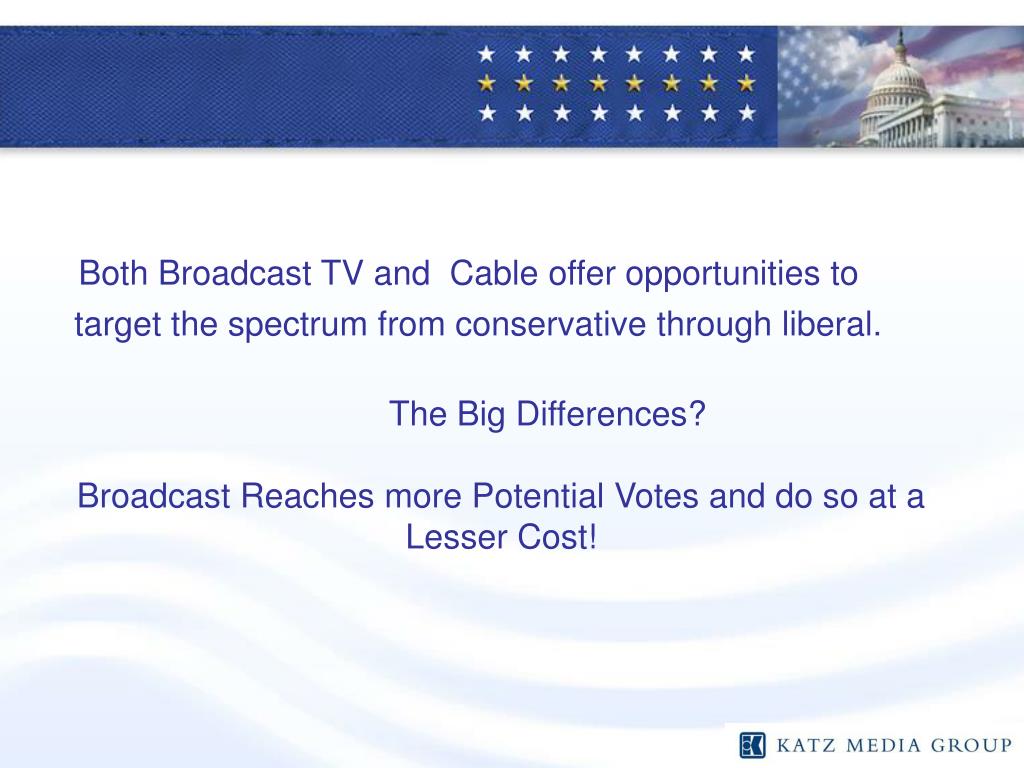 Both Broadcast TV and Cable offer opportunities to target the spectrum from conservative through liberal.

The Big Differences?

Broadcast Reaches more Potential Votes and do so at a Lesser Cost!

KATZ MEDIA GROUP